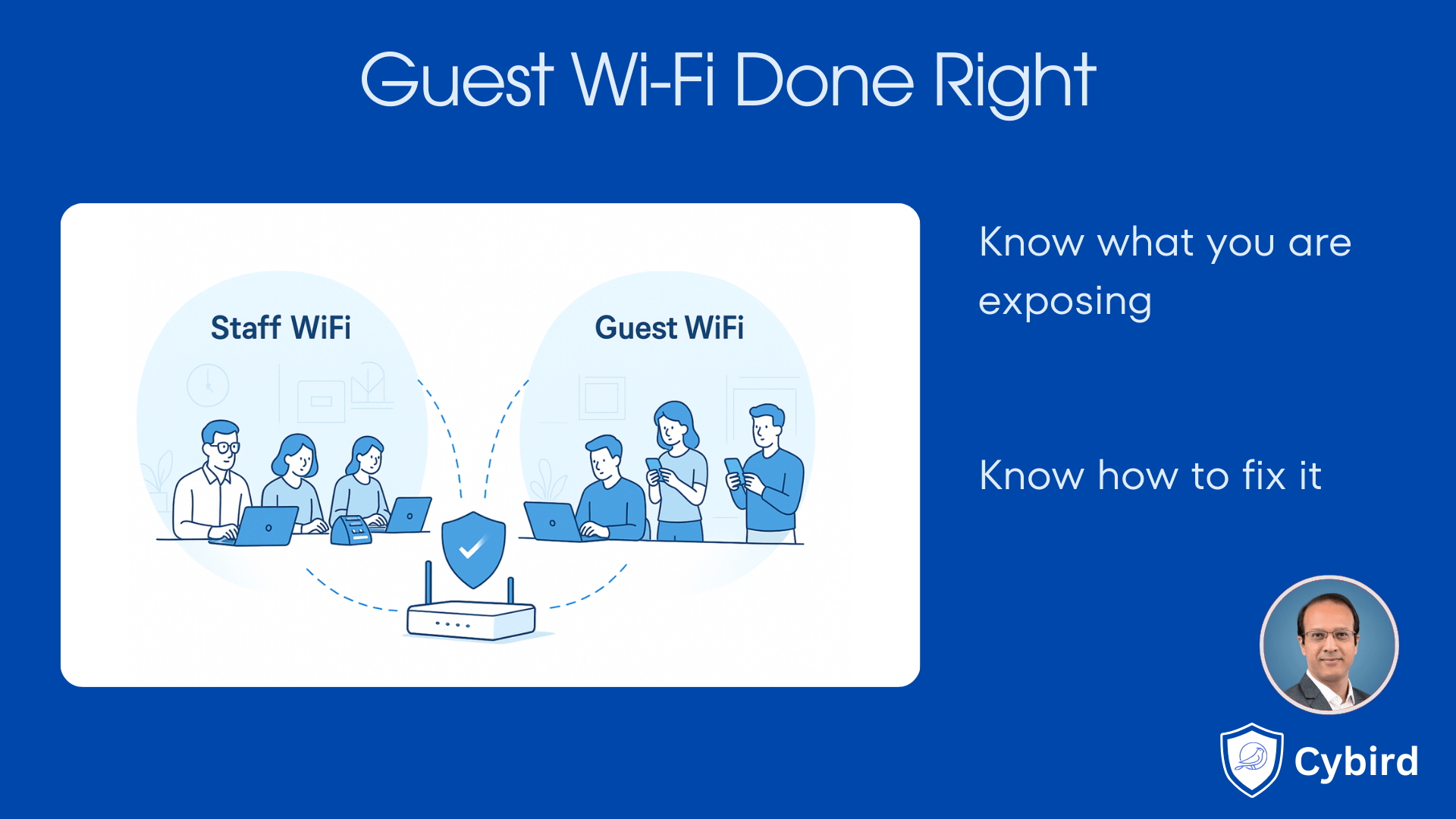 Guest Wi-Fi Done Right

Staff WiFi

Guest WiFi

Know what you are exposing

Know how to fix it

Cybird